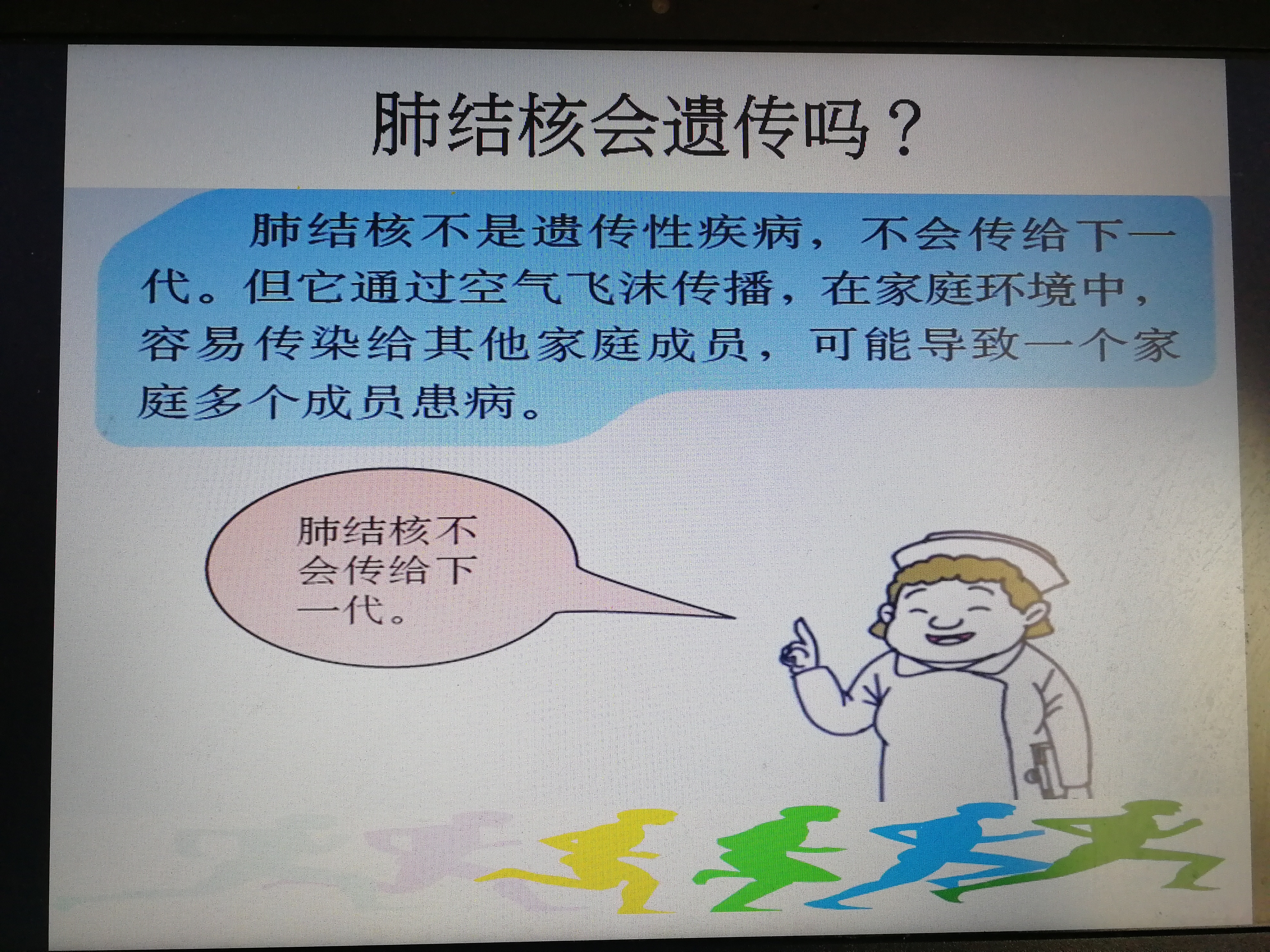 肺结核会遗传吗？

肺结核不是遗传性疾病，不会传给下一代。但它通过空气飞沫传播，在家庭环境中，容易传染给其他家庭成员，可能导致一个家庭多个成员患病。

肺结核不会传给下一代。